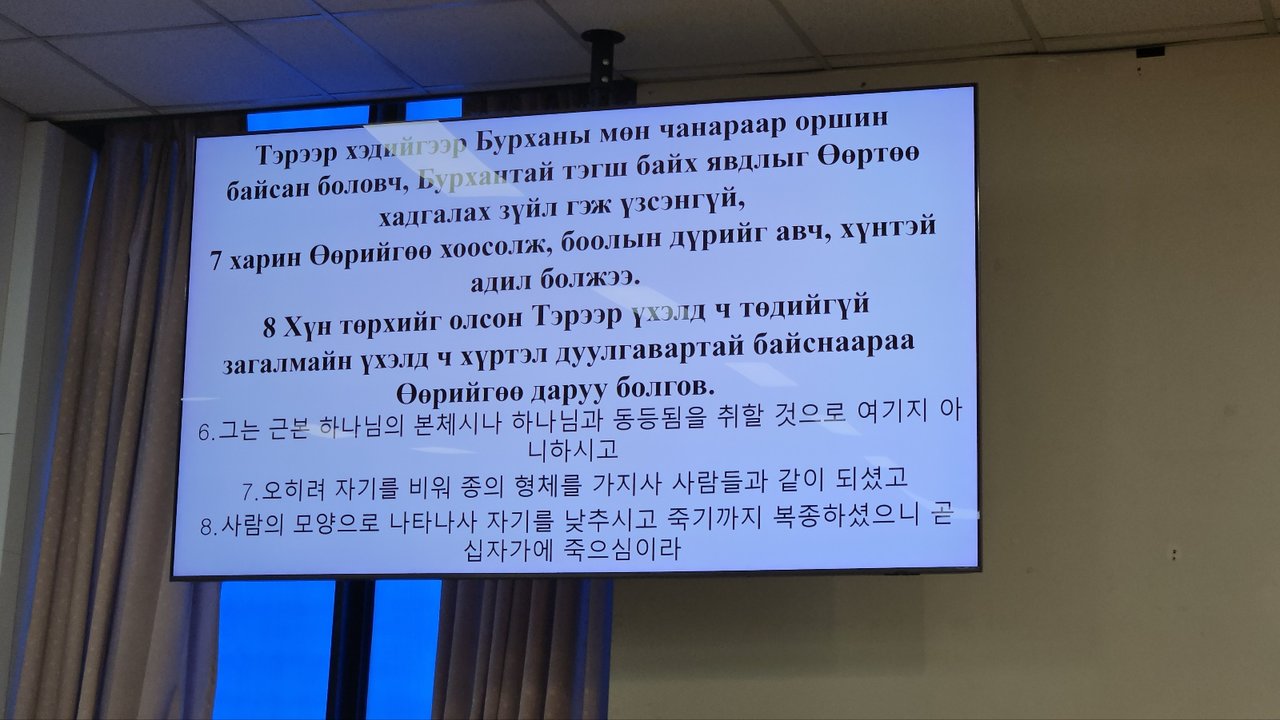 Тэрээр хэдийгээр Бурханы мөн чанараар оршин байсан боловч, Бурхантай тэгш байх явдлыг Өөртөө хадгалах зүйл гэж үзсэнгүй,

7 харин Өөрийгөө хоосолж, боолын дүрийг авч, хүнтэй адил болжээ.

8 Хүн төрхийг олсон Тэрээр үхэлд ч төдийгүй загалмайн үхэлд ч хүртэл дуулгавартай байснаараа Өөрийгөө даруу болгов.

6.그는 근본 하나님의 본체시나 하나님과 동등됨을 취할 것으로 여기지 아니하시고

7.오히려 자기를 비워 종의 형체를 가지사 사람들과 같이 되셨고

8.사람의 모양으로 나타나사 자기를 낮추시고 죽기까지 복종하셨으니 곧 십자가에 죽으심이라